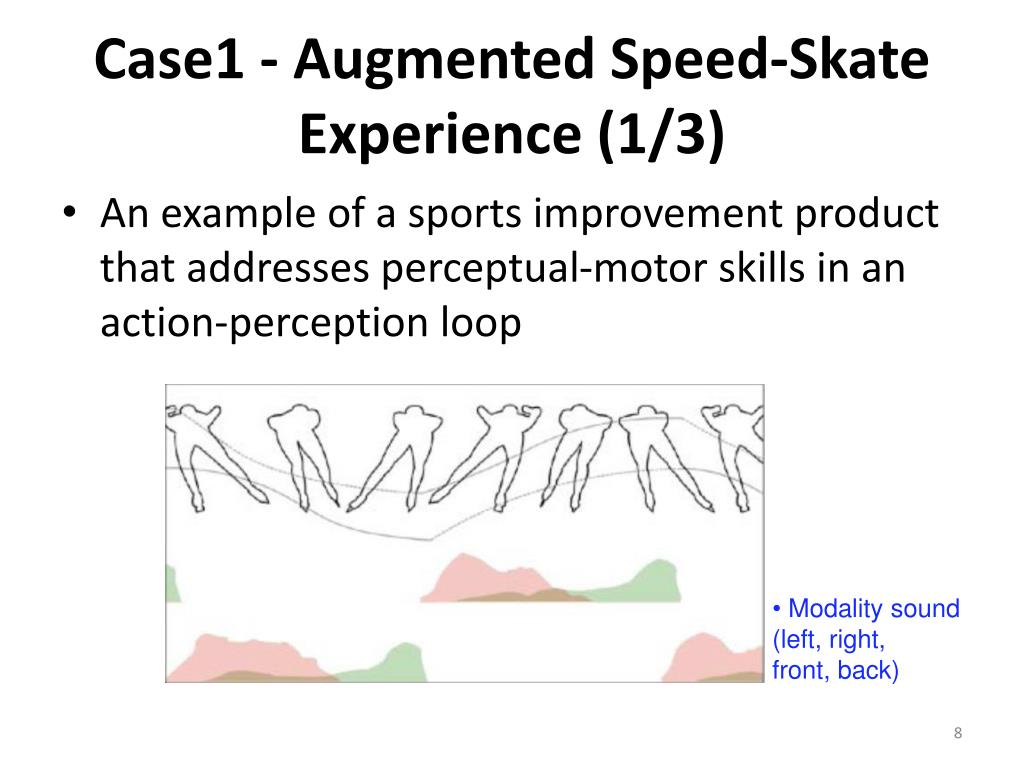 Case1 - Augmented Speed-Skate Experience (1/3)

• An example of a sports improvement product that addresses perceptual-motor skills in an action-perception loop

• Modality sound (left, right, front, back)

8